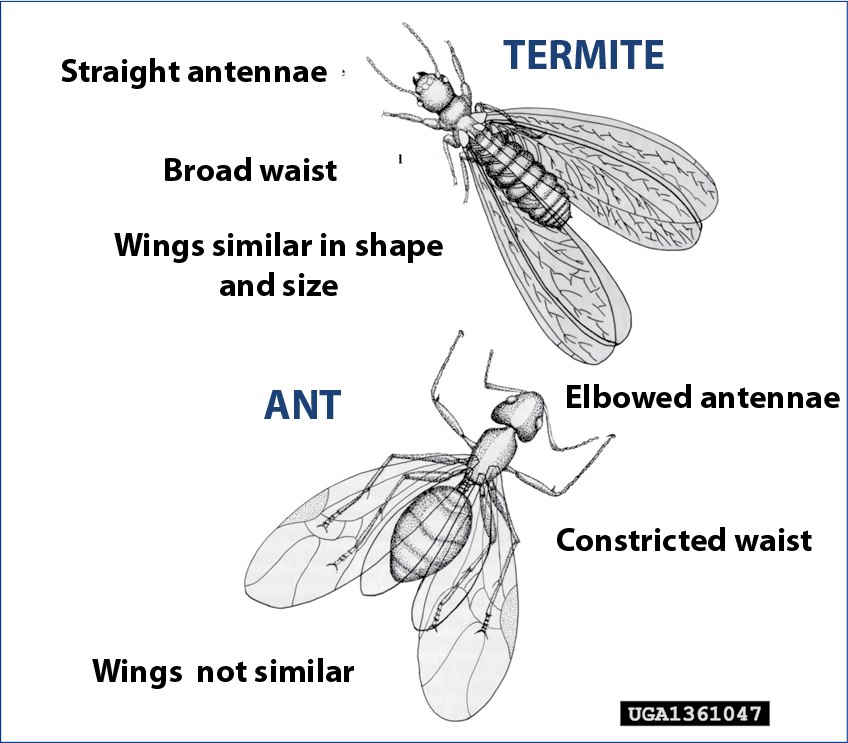 TERMITE

Straight antennae

Broad waist

Wings similar in shape and size

ANT

Elbowed antennae

Constricted waist

Wings not similar

UGA1361047